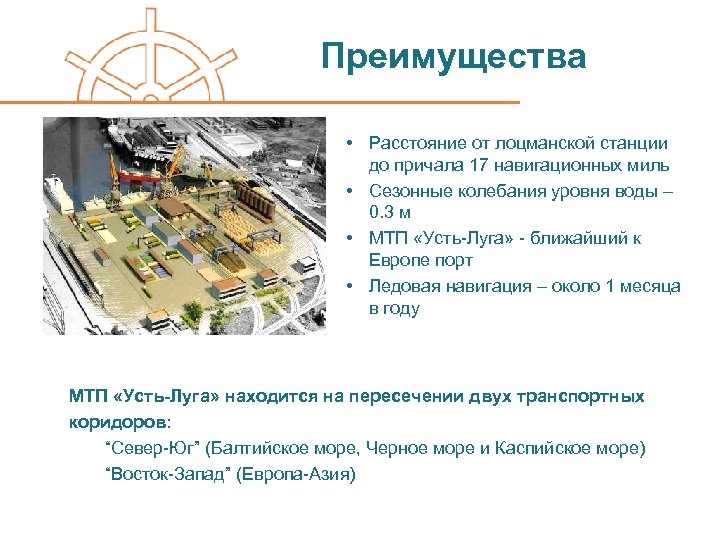 Преимущества

• Расстояние от лоцманской станции до причала 17 навигационных миль
• Сезонные колебания уровня воды – 0.3 м
• МТП «Усть-Луга» - ближайший к Европе порт
• Ледовая навигация – около 1 месяца в году

МТП «Усть-Луга» находится на пересечении двух транспортных коридоров:
“Север-Юг” (Балтийское море, Черное море и Каспийское море)
“Восток-Запад” (Европа-Азия)